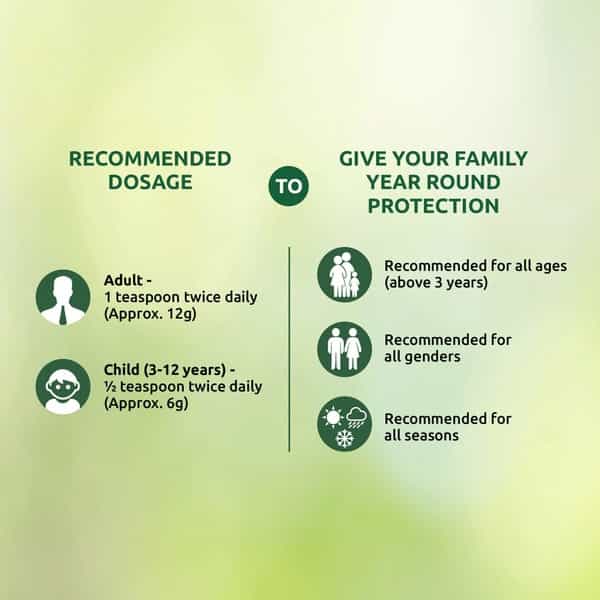 RECOMMENDED DOSAGE

TO

GIVE YOUR FAMILY YEAR ROUND PROTECTION

Adult -
1 teaspoon twice daily
(Approx. 12g)

Child (3-12 years) -
½ teaspoon twice daily
(Approx. 6g)

Recommended for all ages
(above 3 years)

Recommended for all genders

Recommended for all seasons